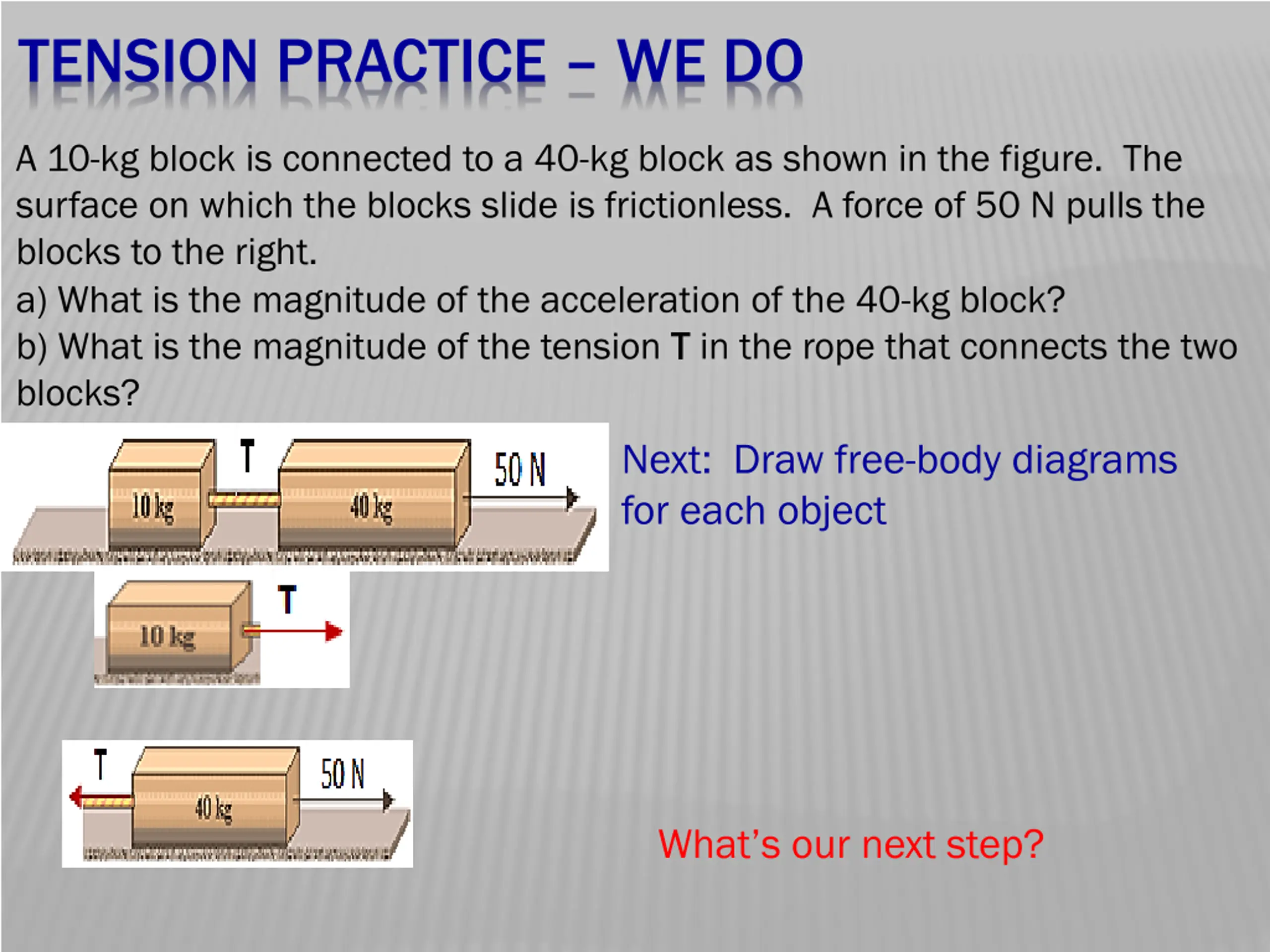 TENSION PRACTICE – WE DO

A 10-kg block is connected to a 40-kg block as shown in the figure. The surface on which the blocks slide is frictionless. A force of 50 N pulls the blocks to the right.
a) What is the magnitude of the acceleration of the 40-kg block?
b) What is the magnitude of the tension T in the rope that connects the two blocks?

10 kg
T
40 kg
50 N

Next: Draw free-body diagrams for each object

10 kg
T

T
40 kg
50 N

What's our next step?